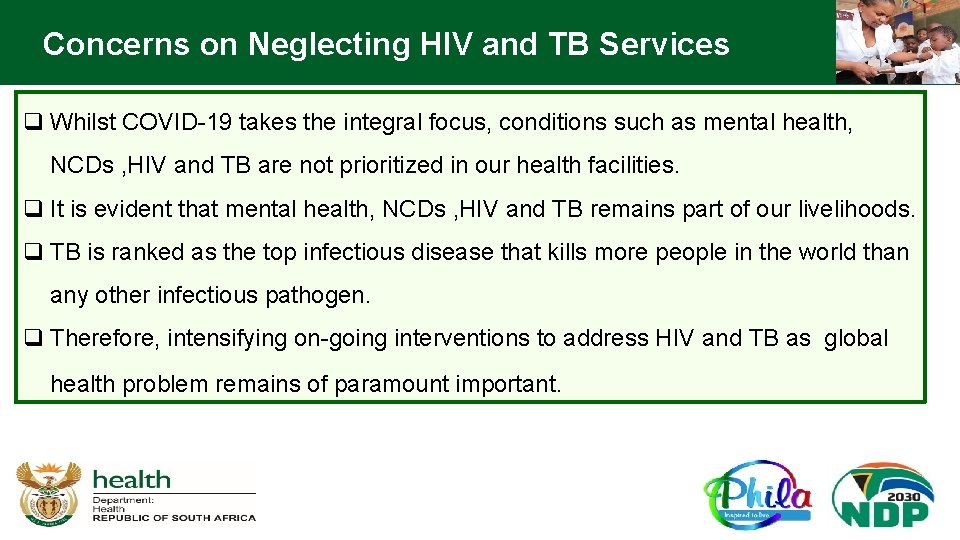 Concerns on Neglecting HIV and TB Services

❑ Whilst COVID-19 takes the integral focus, conditions such as mental health, NCDs ,HIV and TB are not prioritized in our health facilities.

❑ It is evident that mental health, NCDs ,HIV and TB remains part of our livelihoods.

❑ TB is ranked as the top infectious disease that kills more people in the world than any other infectious pathogen.

❑ Therefore, intensifying on-going interventions to address HIV and TB as global health problem remains of paramount important.

health
Department:
Health
REPUBLIC OF SOUTH AFRICA

Phila
Inspired to live

2030
NDP